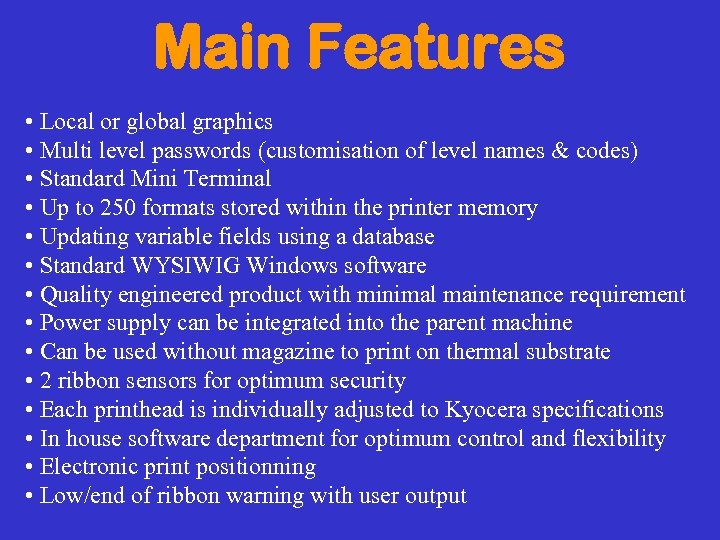 Main Features

• Local or global graphics
• Multi level passwords (customisation of level names & codes)
• Standard Mini Terminal
• Up to 250 formats stored within the printer memory
• Updating variable fields using a database
• Standard WYSIWIG Windows software
• Quality engineered product with minimal maintenance requirement
• Power supply can be integrated into the parent machine
• Can be used without magazine to print on thermal substrate
• 2 ribbon sensors for optimum security
• Each printhead is individually adjusted to Kyocera specifications
• In house software department for optimum control and flexibility
• Electronic print positionning
• Low/end of ribbon warning with user output